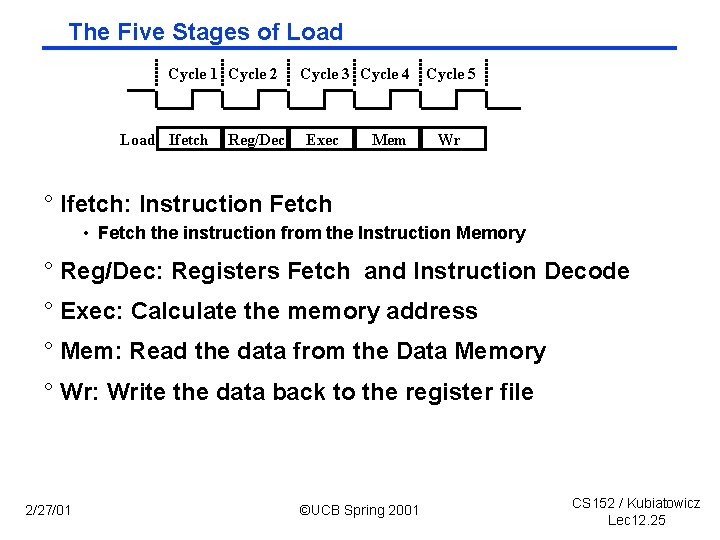 The Five Stages of Load

Cycle 1 Cycle 2 Cycle 3 Cycle 4 Cycle 5

Load Ifetch Reg/Dec Exec Mem Wr

° Ifetch: Instruction Fetch

• Fetch the instruction from the Instruction Memory

° Reg/Dec: Registers Fetch and Instruction Decode

° Exec: Calculate the memory address

° Mem: Read the data from the Data Memory

° Wr: Write the data back to the register file

2/27/01

©UCB Spring 2001

CS152 / Kubiatowicz
Lec12.25